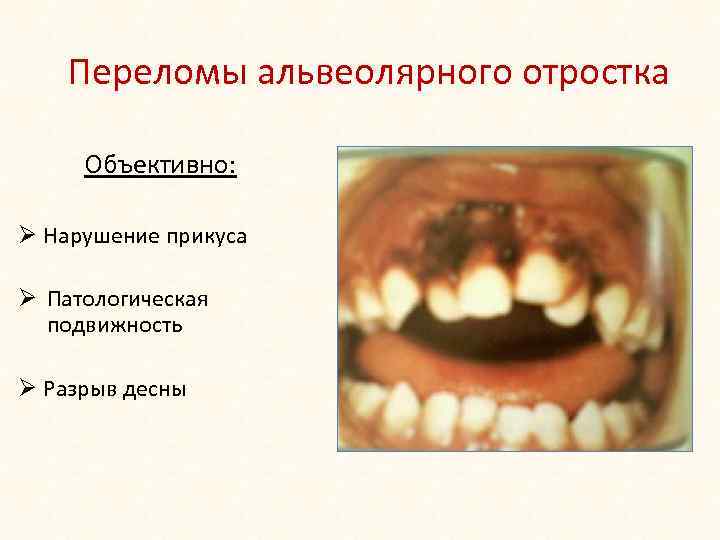 Переломы альвеолярного отростка

Объективно:

➢ Нарушение прикуса

➢ Патологическая подвижность

➢ Разрыв десны